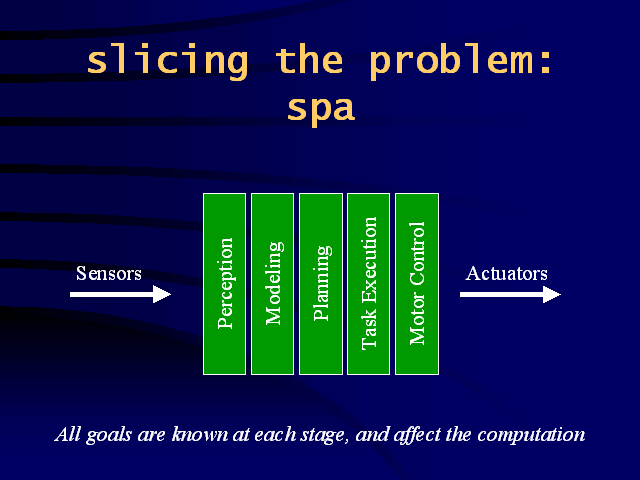 slicing the problem: spa

Sensors

Perception

Modeling

Planning

Task Execution

Motor Control

Actuators

All goals are known at each stage, and affect the computation